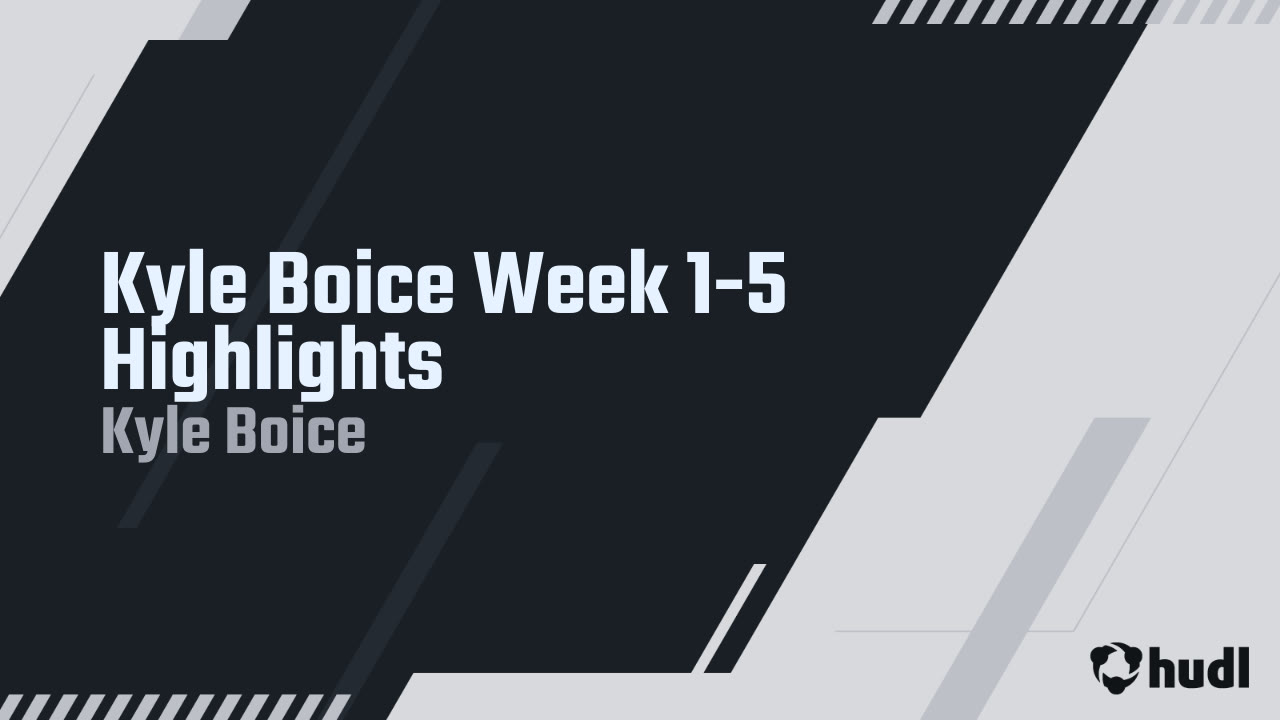 Kyle Boice Week 1-5 Highlights
Kyle Boice

hudl